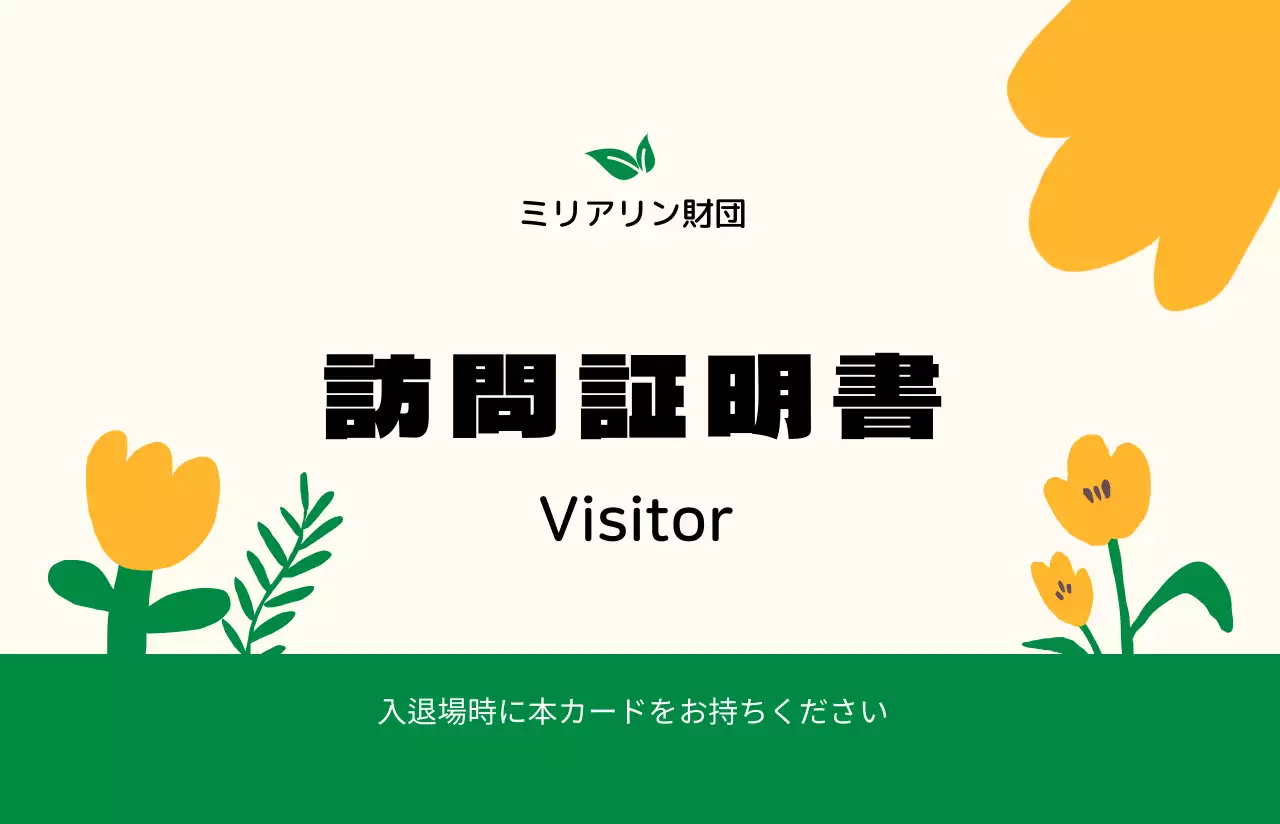 ミリアリン財団

訪問証明書

Visitor

入退場時に本カードをお持ちください